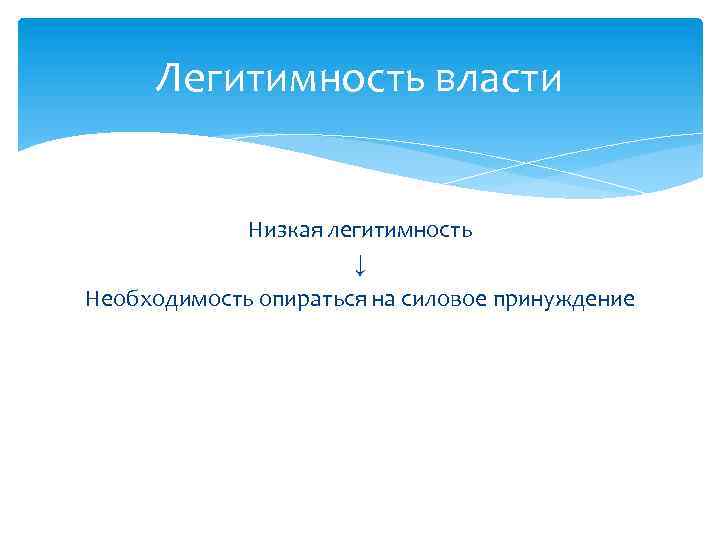 Легитимность власти

Низкая легитимность
↓
Необходимость опираться на силовое принуждение